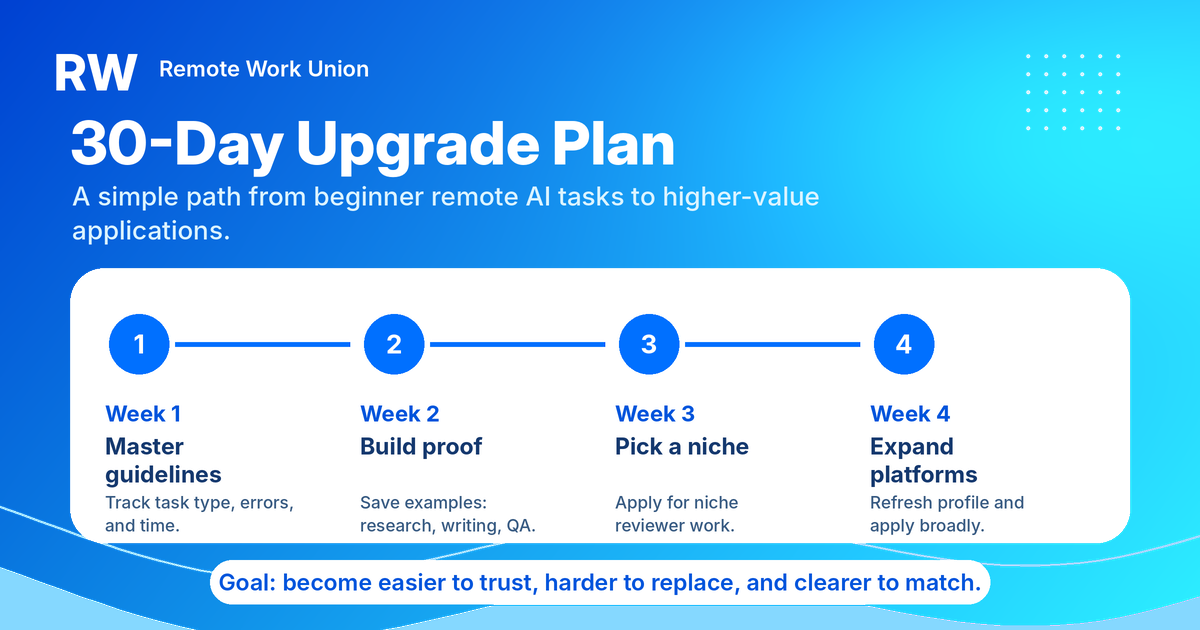 RW Remote Work Union

30-Day Upgrade Plan

A simple path from beginner remote AI tasks to higher-value applications.

1

Week 1
Master guidelines
Track task type, errors, and time.

2

Week 2
Build proof
Save examples: research, writing, QA.

3

Week 3
Pick a niche
Apply for niche reviewer work.

4

Week 4
Expand platforms
Refresh profile and apply broadly.

Goal: become easier to trust, harder to replace, and clearer to match.